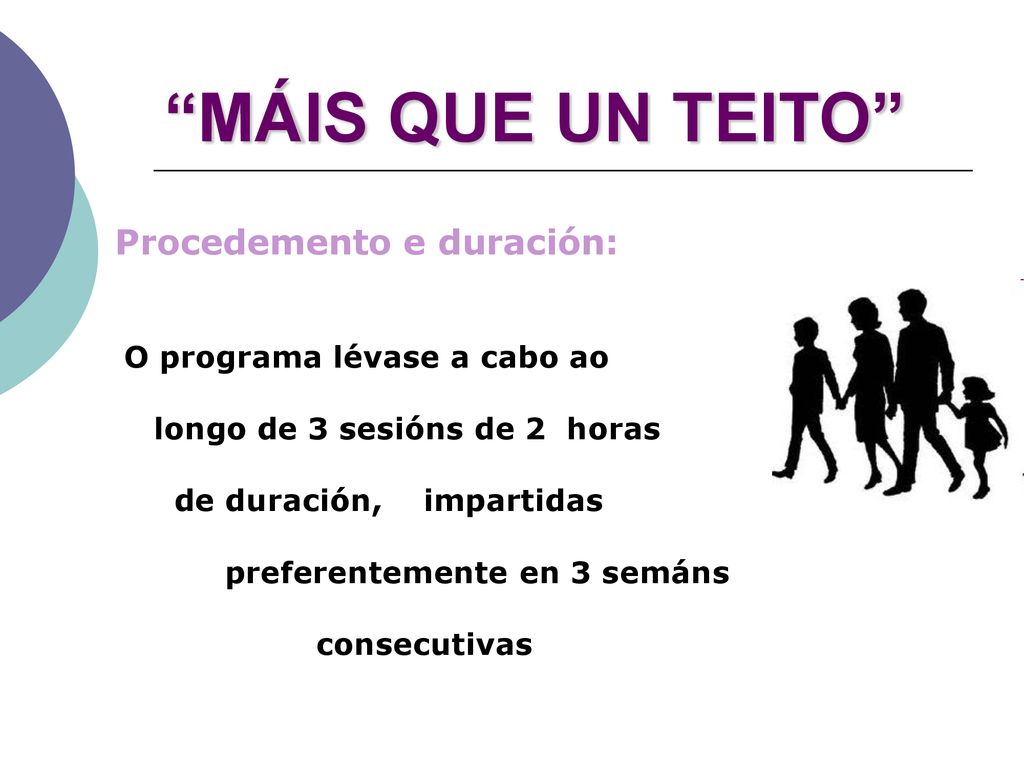 “MÁIS QUE UN TEITO”

Procedemento e duración:

O programa lévase a cabo ao longo de 3 sesións de 2 horas de duración, impartidas preferentemente en 3 semáns consecutivas